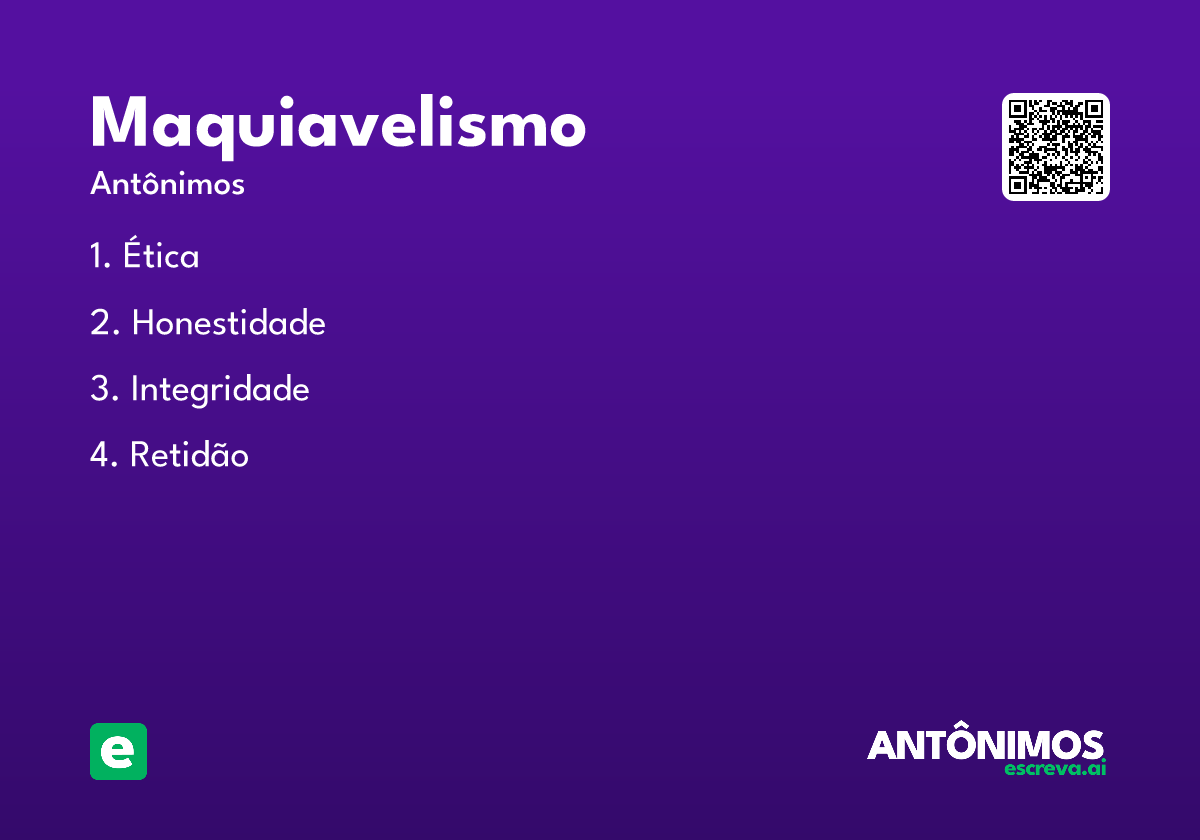 Maquiavelismo
Antônimos

1. Ética
2. Honestidade
3. Integridade
4. Retidão

e

ANTÔNIMOS
escreva.ai